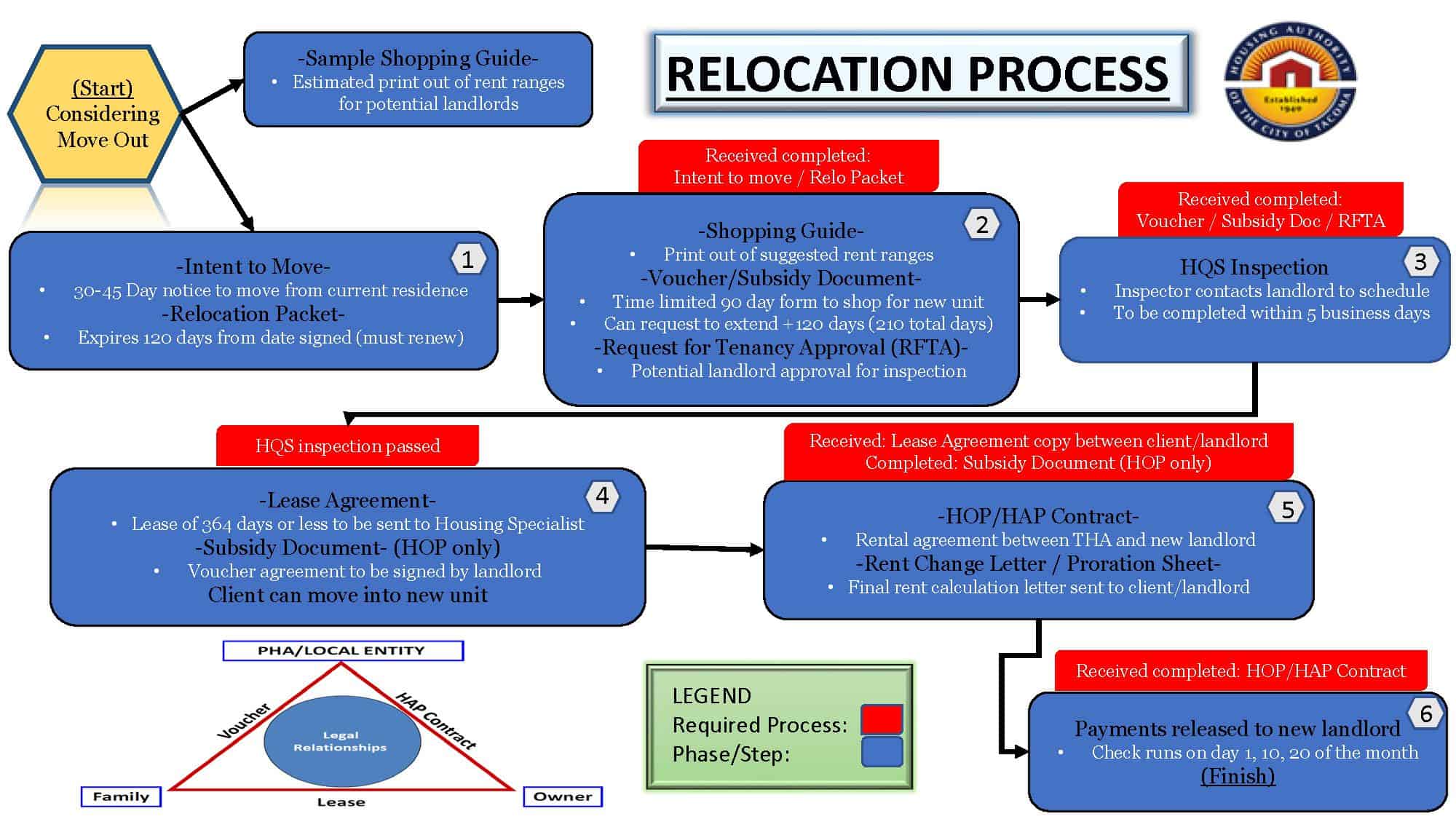 RELOCATION PROCESS

HOUSING AUTHORITY OF THE CITY OF TACOMA
Established 1940

(Start)
Considering Move Out

-Sample Shopping Guide-
• Estimated print out of rent ranges for potential landlords

1
-Intent to Move-
• 30-45 Day notice to move from current residence
-Relocation Packet-
• Expires 120 days from date signed (must renew)

Received completed:
Intent to move / Relo Packet

2
-Shopping Guide-
• Print out of suggested rent ranges
-Voucher/Subsidy Document-
• Time limited 90 day form to shop for new unit
• Can request to extend +120 days (210 total days)
-Request for Tenancy Approval (RFTA)-
• Potential landlord approval for inspection

Received completed:
Voucher / Subsidy Doc / RFTA

3
HQS Inspection
• Inspector contacts landlord to schedule
• To be completed within 5 business days

HQS inspection passed

4
-Lease Agreement-
• Lease of 364 days or less to be sent to Housing Specialist
-Subsidy Document- (HOP only)
• Voucher agreement to be signed by landlord
Client can move into new unit

Received: Lease Agreement copy between client/landlord
Completed: Subsidy Document (HOP only)

5
-HOP/HAP Contract-
• Rental agreement between THA and new landlord
-Rent Change Letter / Proration Sheet-
• Final rent calculation letter sent to client/landlord

Received completed: HOP/HAP Contract

6
Payments released to new landlord
• Check runs on day 1, 10, 20 of the month
(Finish)

PHA/LOCAL ENTITY
Voucher
HAP Contract
Legal Relationships
Family
Lease
Owner

LEGEND
Required Process:
Phase/Step: